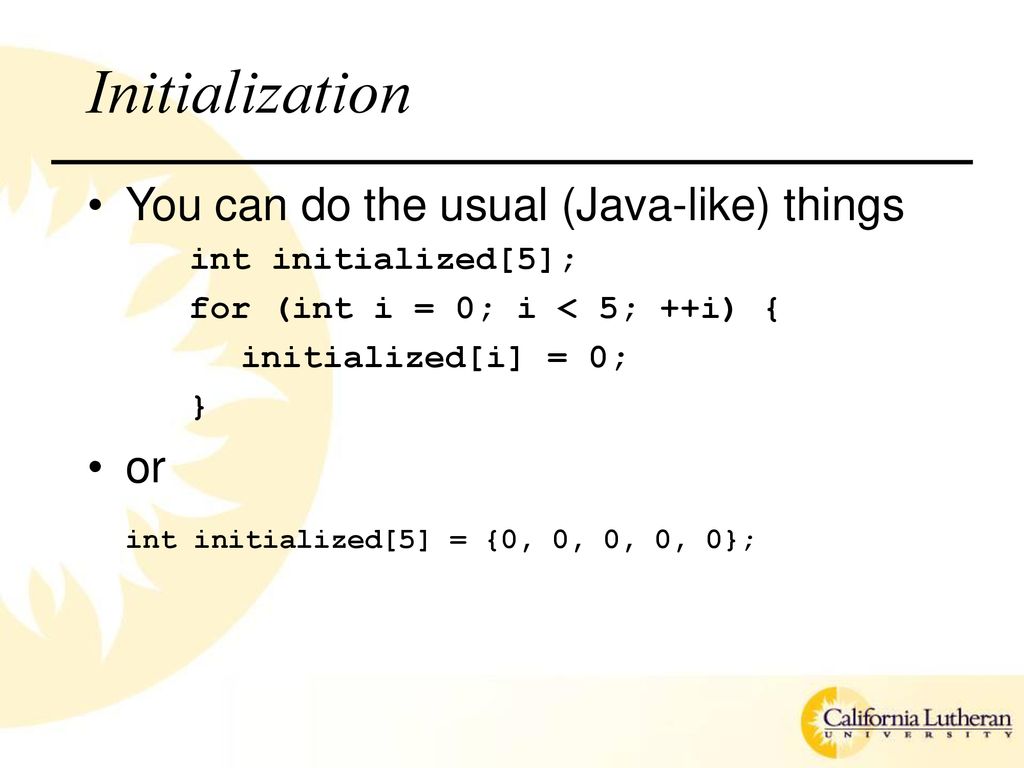 Initialization

• You can do the usual (Java-like) things

int initialized[5];
for (int i = 0; i < 5; ++i) {
  initialized[i] = 0;
}

• or

int initialized[5] = {0, 0, 0, 0, 0};

California Lutheran
UNIVERSITY